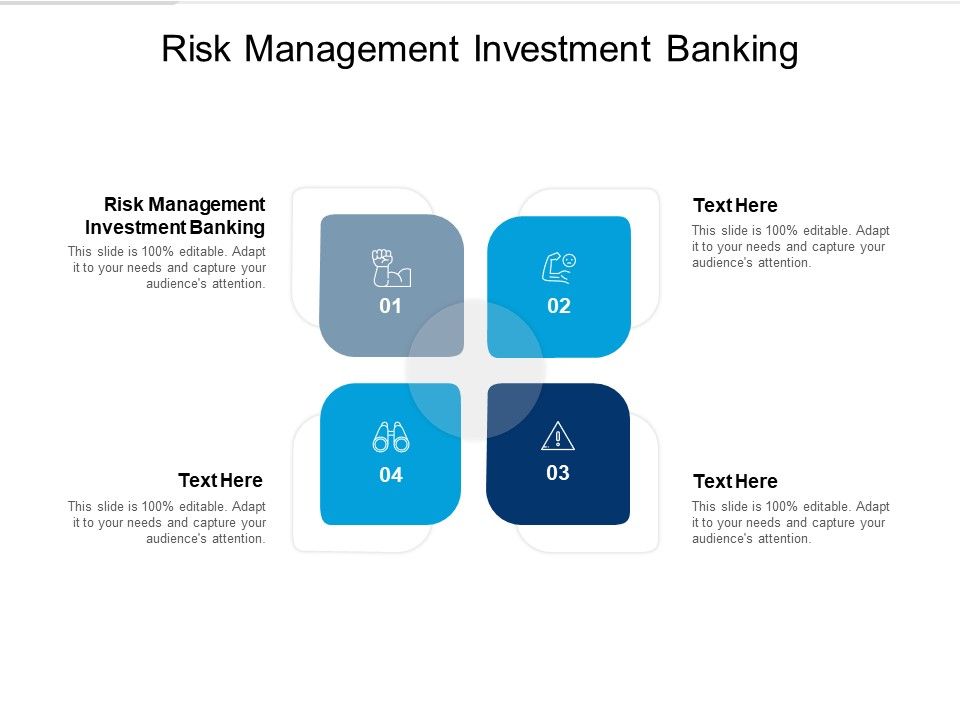 Risk Management Investment Banking

Risk Management Investment Banking
This slide is 100% editable. Adapt it to your needs and capture your audience's attention.

01

02

Text Here
This slide is 100% editable. Adapt it to your needs and capture your audience's attention.

04

03

Text Here
This slide is 100% editable. Adapt it to your needs and capture your audience's attention.

Text Here
This slide is 100% editable. Adapt it to your needs and capture your audience's attention.